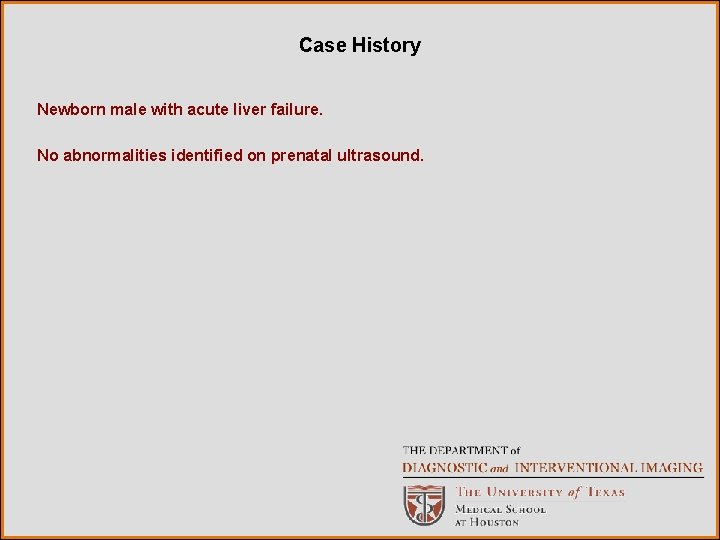 Case History

Newborn male with acute liver failure.

No abnormalities identified on prenatal ultrasound.

THE DEPARTMENT of
DIAGNOSTIC and INTERVENTIONAL IMAGING

THE UNIVERSITY of TEXAS
MEDICAL SCHOOL
AT HOUSTON